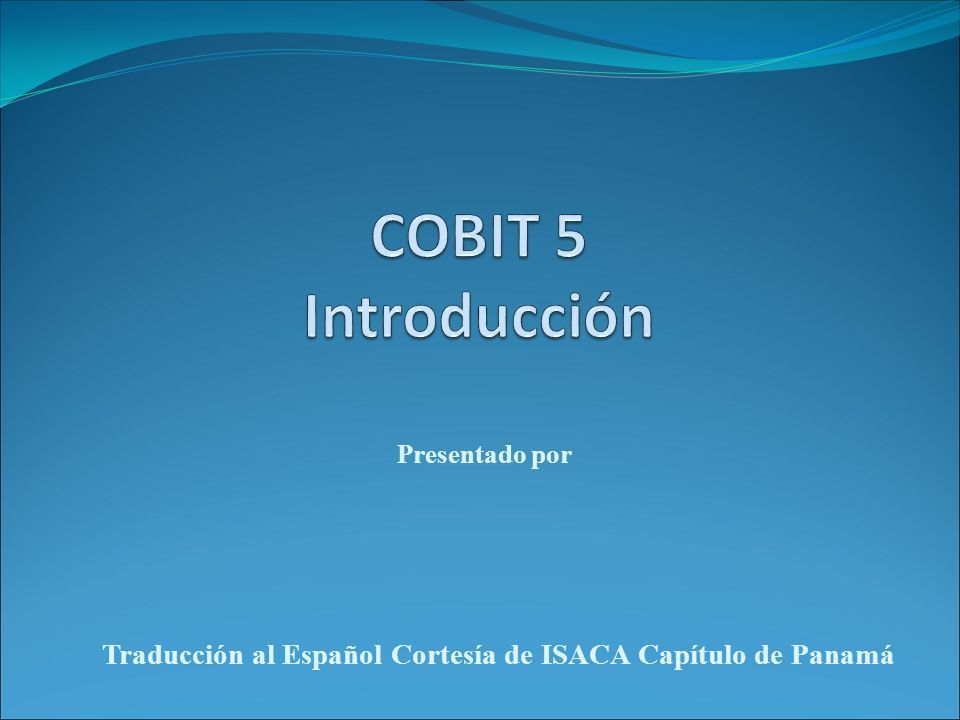 COBIT 5
Introducción

Presentado por

Traducción al Español Cortesía de ISACA Capítulo de Panamá